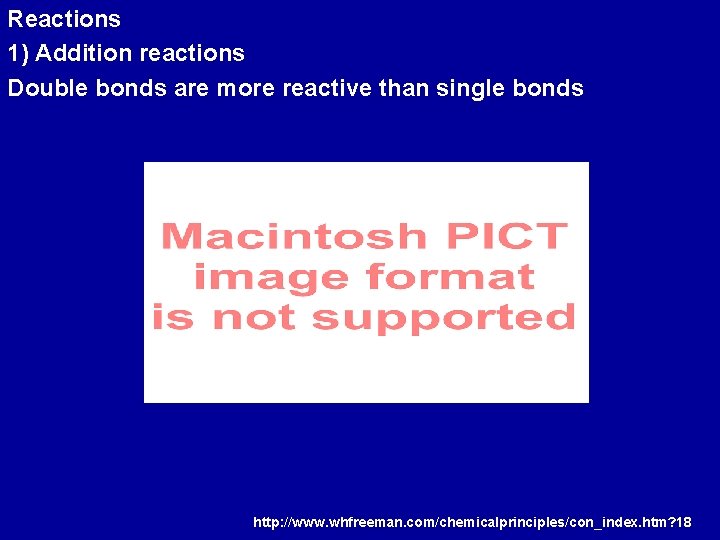 Reactions
1) Addition reactions
Double bonds are more reactive than single bonds

Macintosh PICT image format is not supported

http://www.whfreeman.com/chemicalprinciples/con_index.htm?18